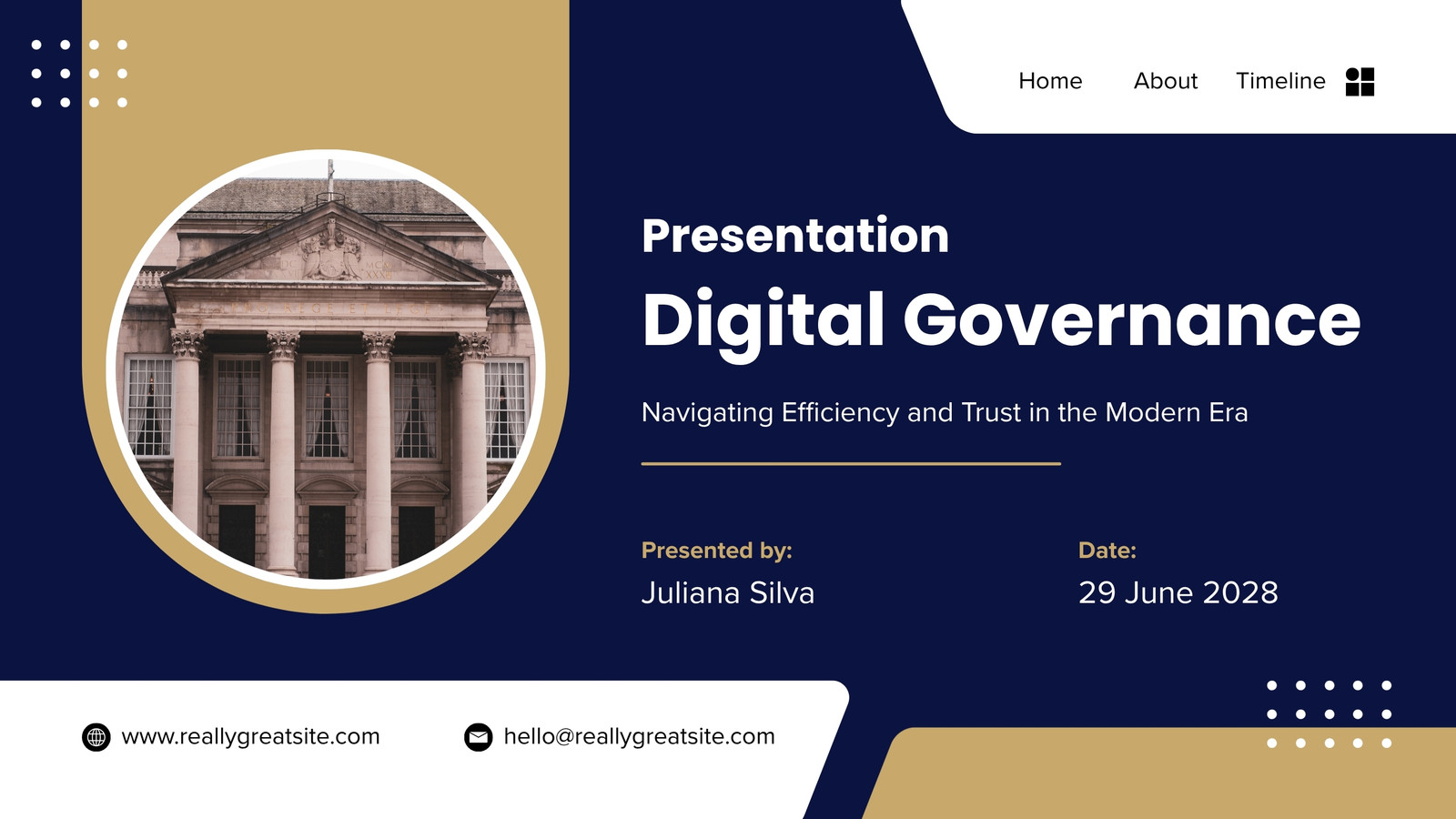 Home About Timeline

Presentation

Digital Governance

Navigating Efficiency and Trust in the Modern Era

Presented by:
Juliana Silva

Date:
29 June 2028

www.reallygreatsite.com

hello@reallygreatsite.com